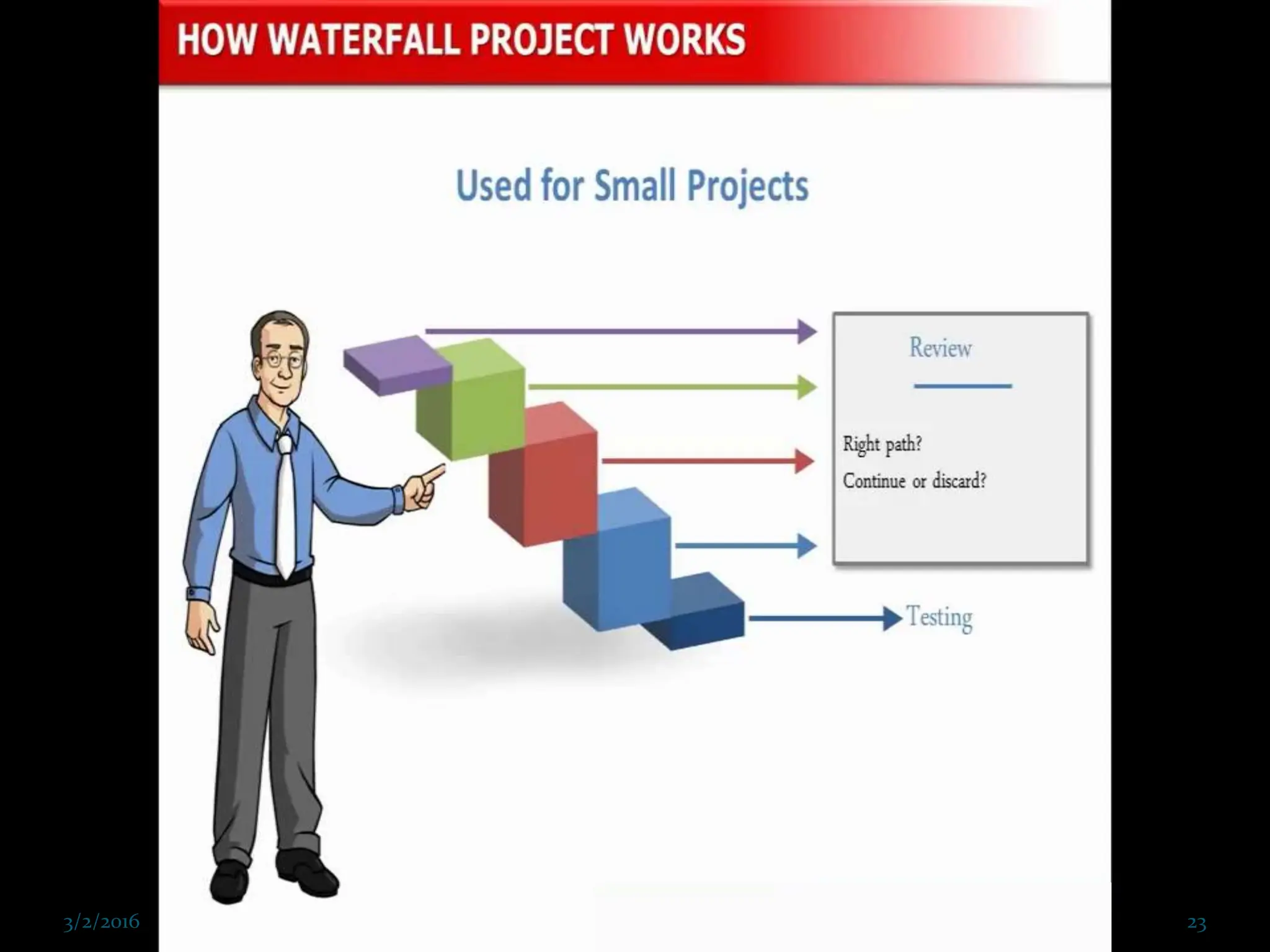 HOW WATERFALL PROJECT WORKS

Used for Small Projects

Review

Right path?

Continue or discard?

Testing

3/2/2016

23